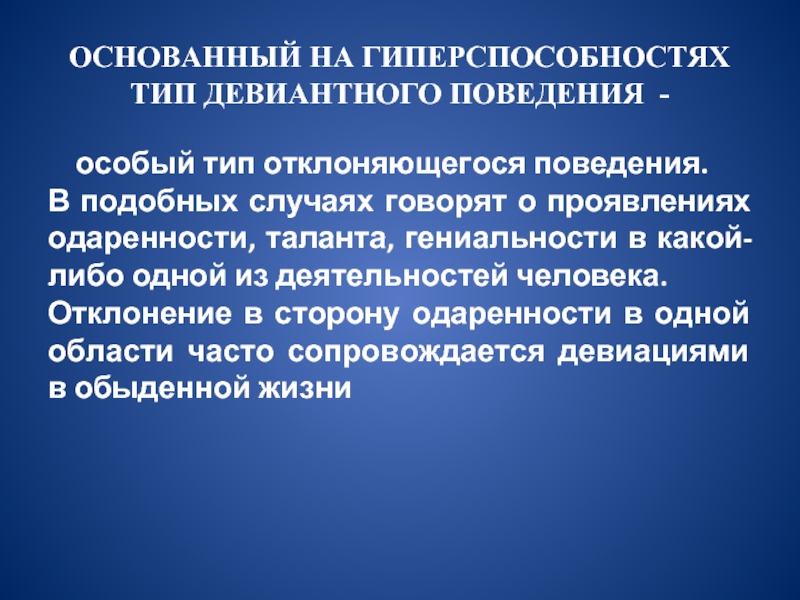 ОСНОВАННЫЙ НА ГИПЕРСПОСОБНОСТЯХ ТИП ДЕВИАНТНОГО ПОВЕДЕНИЯ -

особый тип отклоняющегося поведения. В подобных случаях говорят о проявлениях одаренности, таланта, гениальности в какой-либо одной из деятельностей человека. Отклонение в сторону одаренности в одной области часто сопровождается девиациями в обыденной жизни